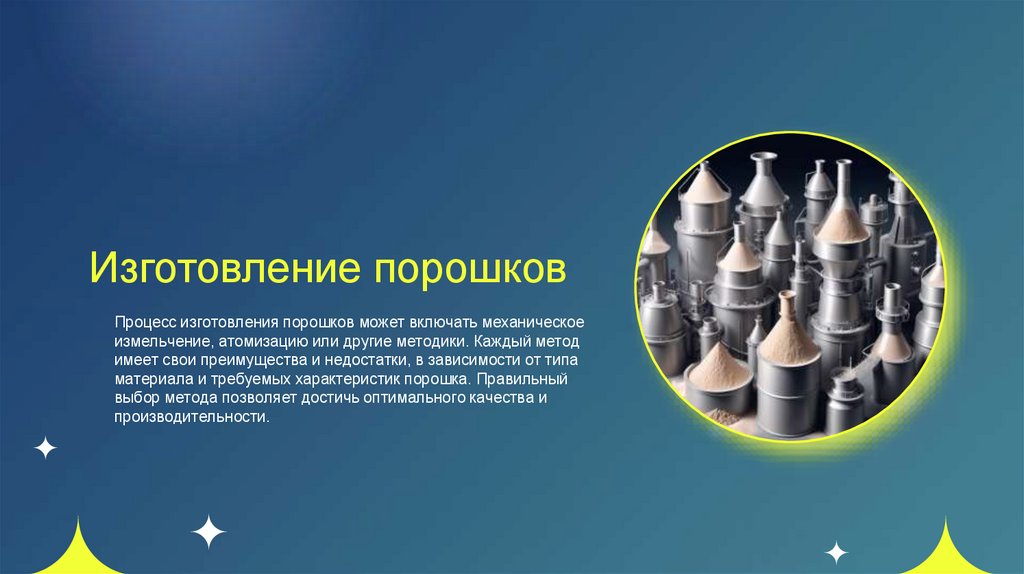 Изготовление порошков

Процесс изготовления порошков может включать механическое измельчение, атомизацию или другие методики. Каждый метод имеет свои преимущества и недостатки, в зависимости от типа материала и требуемых характеристик порошка. Правильный выбор метода позволяет достичь оптимального качества и производительности.